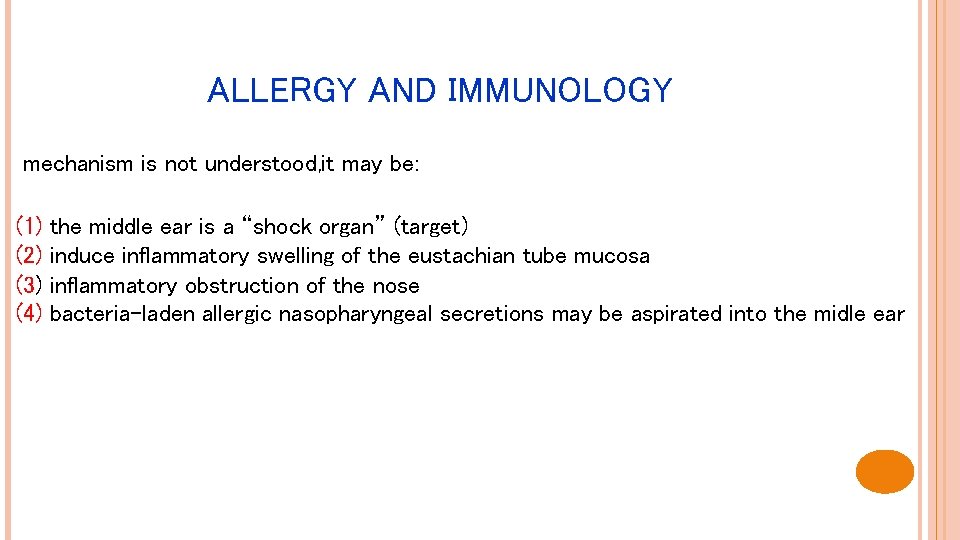 ALLERGY AND IMMUNOLOGY

mechanism is not understood,it may be:

(1) the middle ear is a “shock organ” (target)
(2) induce inflammatory swelling of the eustachian tube mucosa
(3) inflammatory obstruction of the nose
(4) bacteria-laden allergic nasopharyngeal secretions may be aspirated into the midle ear